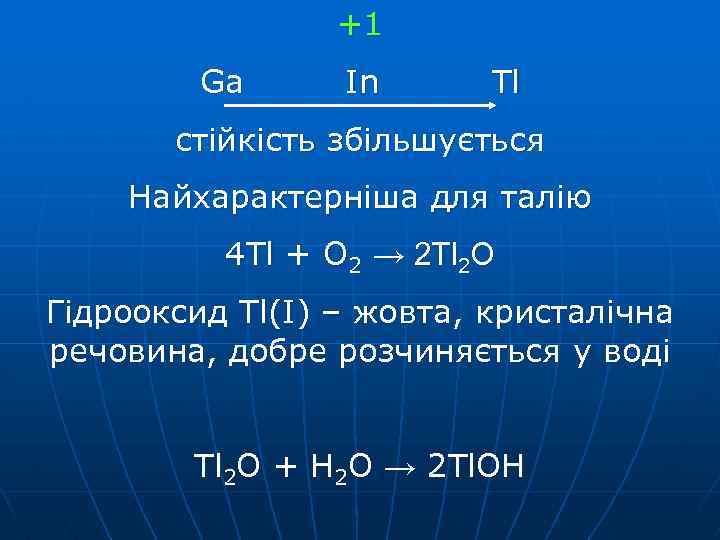 +1

Ga In Tl

стійкість збільшується

Найхарактерніша для талію

$4Tl + O_2 \rightarrow 2Tl_2O$

Гідрооксид Tl(I) – жовта, кристалічна речовина, добре розчиняється у воді

$Tl_2O + H_2O \rightarrow 2TlOH$